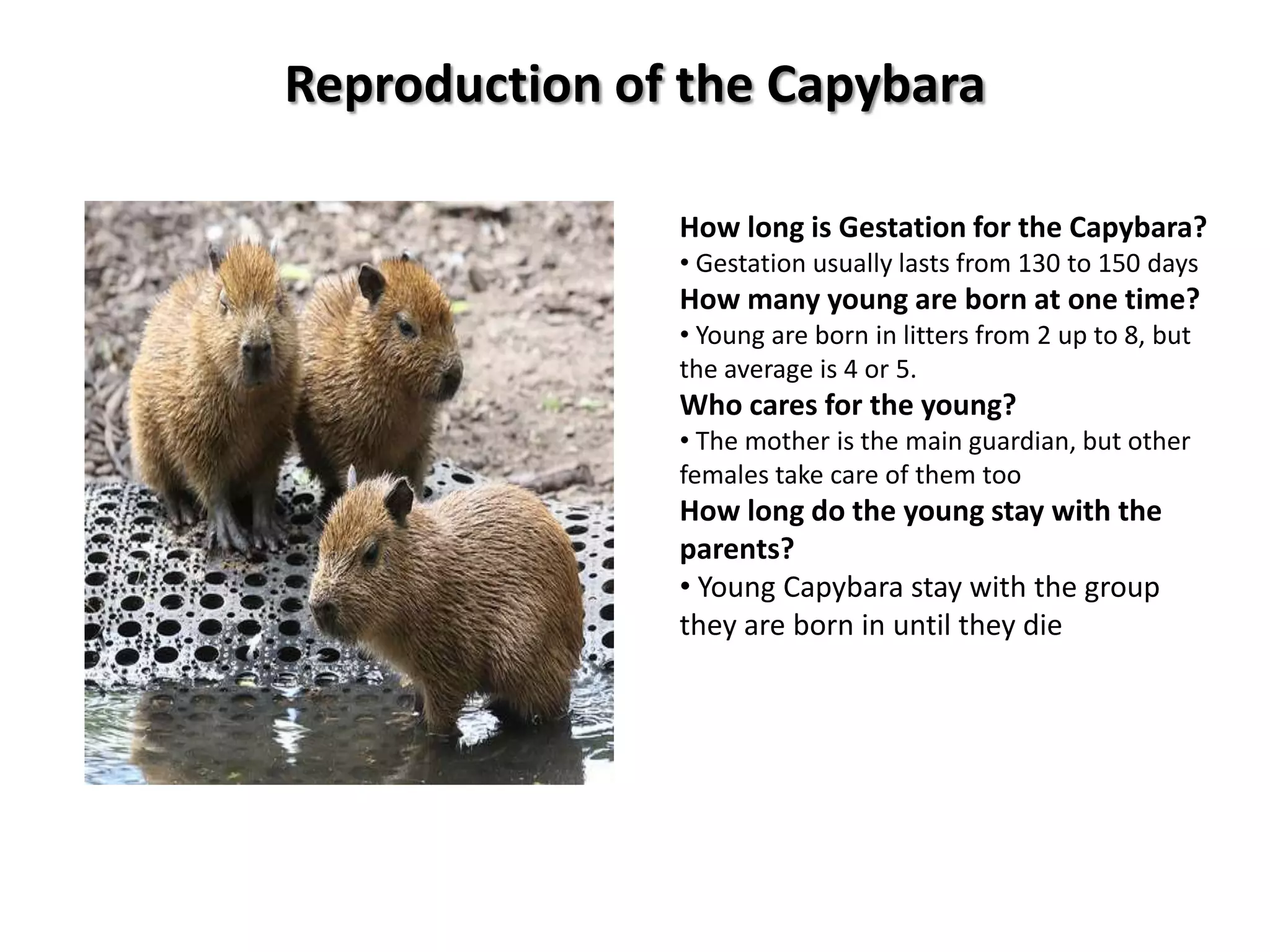 Reproduction of the Capybara

How long is Gestation for the Capybara?
• Gestation usually lasts from 130 to 150 days
How many young are born at one time?
• Young are born in litters from 2 up to 8, but the average is 4 or 5.
Who cares for the young?
• The mother is the main guardian, but other females take care of them too
How long do the young stay with the parents?
• Young Capybara stay with the group they are born in until they die